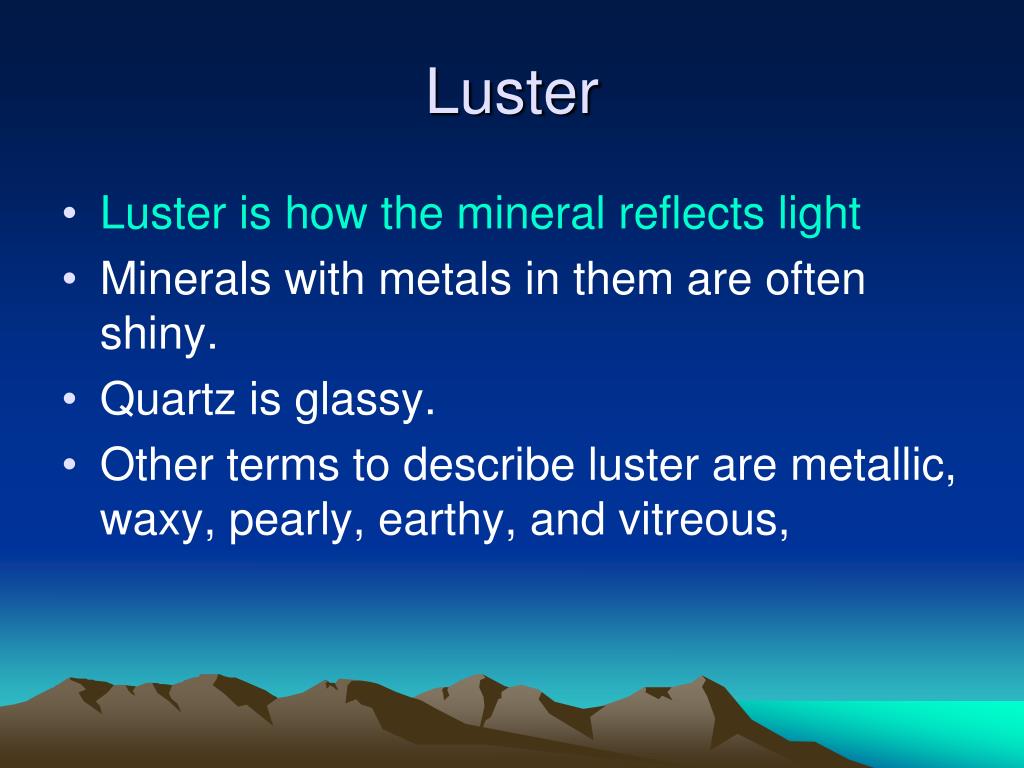 Luster

• Luster is how the mineral reflects light
• Minerals with metals in them are often shiny.
• Quartz is glassy.
• Other terms to describe luster are metallic, waxy, pearly, earthy, and vitreous,